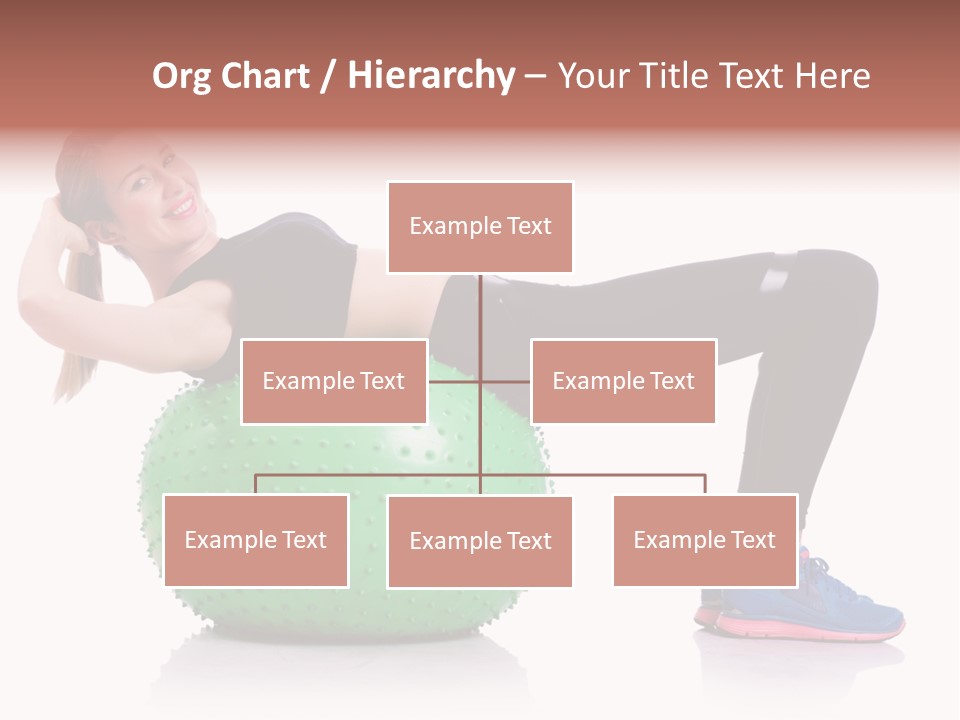 Org Chart / Hierarchy – Your Title Text Here

Example Text

Example Text

Example Text

Example Text

Example Text

Example Text